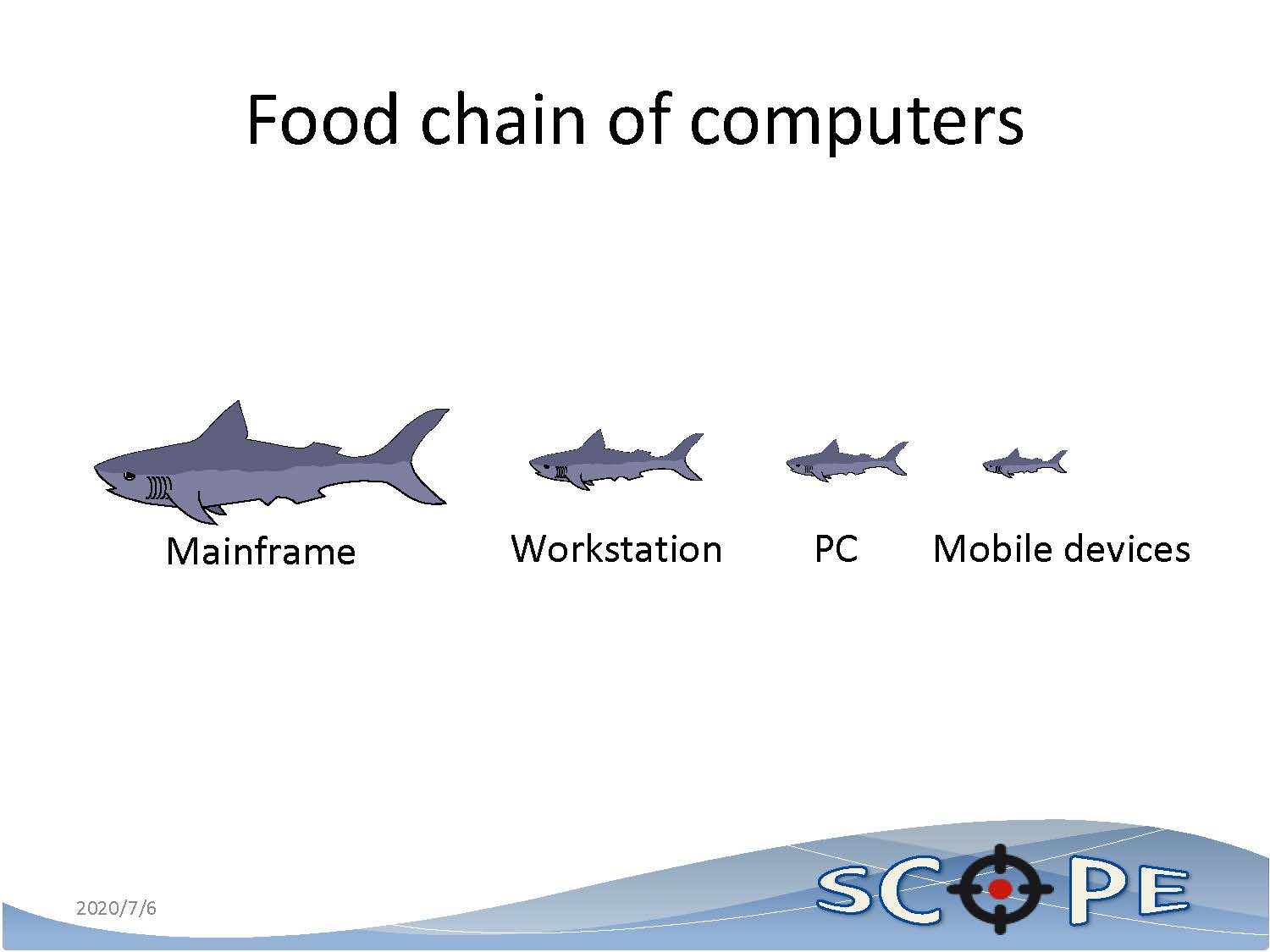 Food chain of computers

Mainframe

Workstation

PC

Mobile devices

2020/7/6

SCOPE